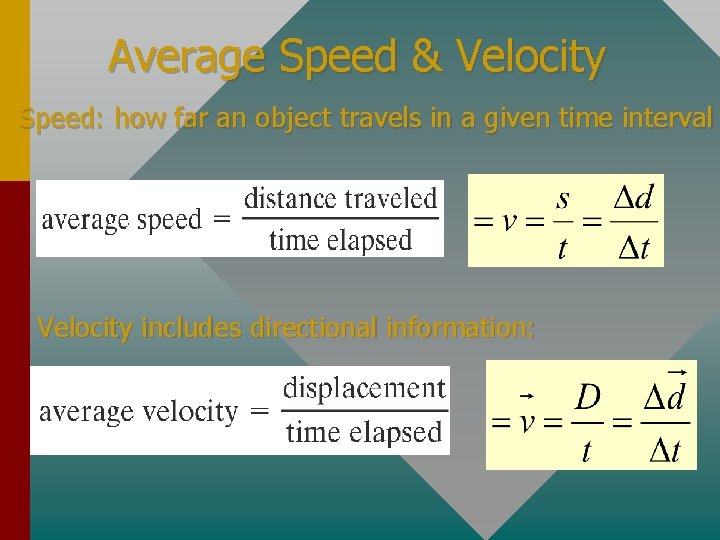 Average Speed & Velocity

Speed: how far an object travels in a given time interval

$\text{average speed} = \frac{\text{distance traveled}}{\text{time elapsed}}$ $= v = \frac{s}{t} = \frac{\Delta d}{\Delta t}$

Velocity includes directional information:

$\text{average velocity} = \frac{\text{displacement}}{\text{time elapsed}}$ $= \vec{v} = \frac{D}{t} = \frac{\Delta \vec{d}}{\Delta t}$